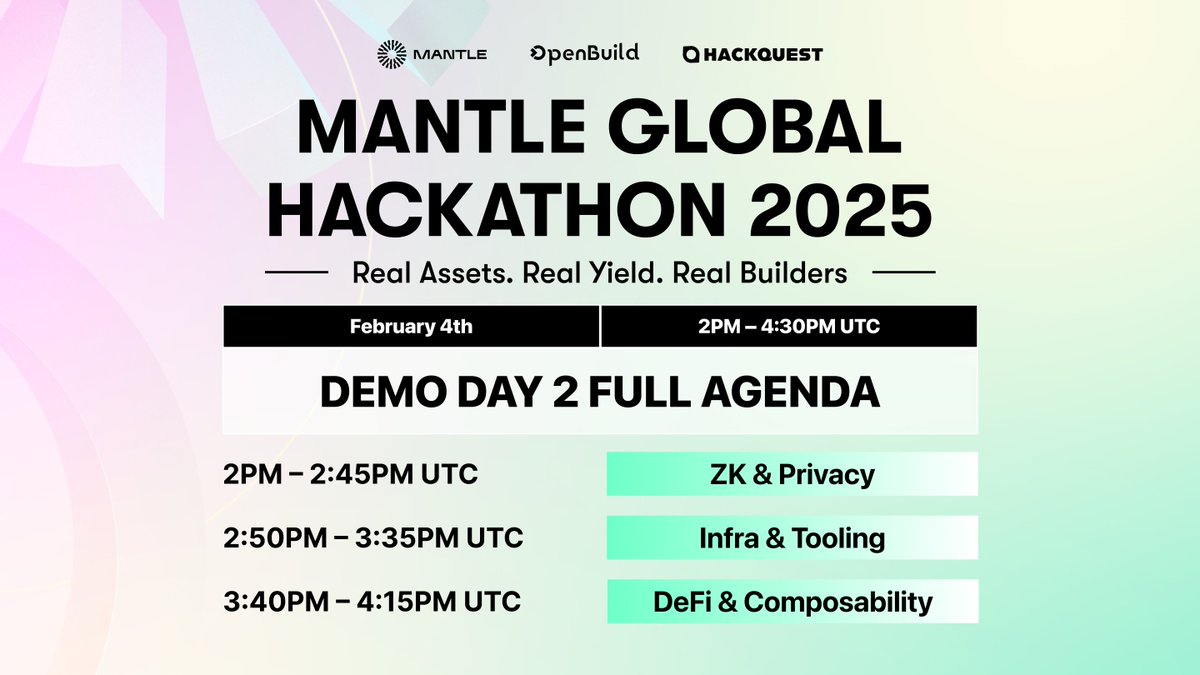 MANTLE OpenBuild HACKQUEST

MANTLE GLOBAL HACKATHON 2025

Real Assets. Real Yield. Real Builders

| February 4th | 2PM – 4:30PM UTC |
|---|---|

DEMO DAY 2 FULL AGENDA

| 2PM – 2:45PM UTC | ZK & Privacy |
|---|---|
| 2:50PM – 3:35PM UTC | Infra & Tooling |
| 3:40PM – 4:15PM UTC | DeFi & Composability |